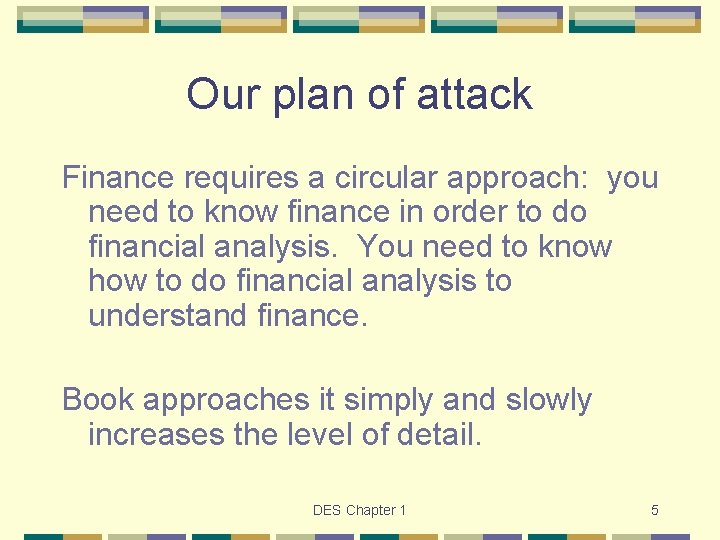 Our plan of attack

Finance requires a circular approach: you need to know finance in order to do financial analysis. You need to know how to do financial analysis to understand finance.

Book approaches it simply and slowly increases the level of detail.

DES Chapter 1

5